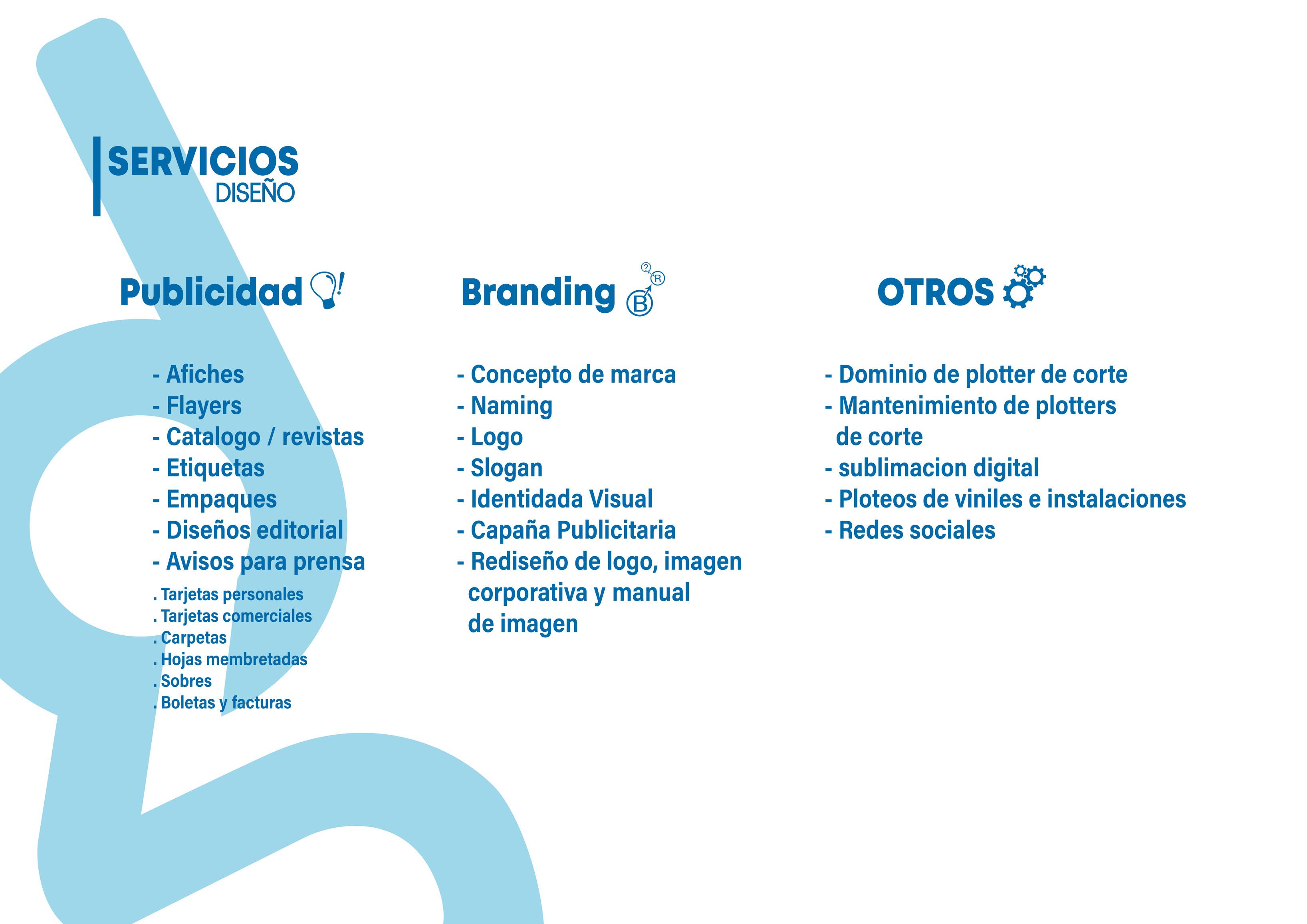 SERVICIOS
DISEÑO

Publicidad

- Afiches
- Flayers
- Catalogo / revistas
- Etiquetas
- Empaques
- Diseños editorial
- Avisos para prensa
. Tarjetas personales
. Tarjetas comerciales
. Carpetas
. Hojas membretadas
. Sobres
. Boletas y facturas

Branding

- Concepto de marca
- Naming
- Logo
- Slogan
- Identidada Visual
- Capaña Publicitaria
- Rediseño de logo, imagen corporativa y manual de imagen

OTROS

- Dominio de plotter de corte
- Mantenimiento de plotters de corte
- sublimacion digital
- Ploteos de viniles e instalaciones
- Redes sociales